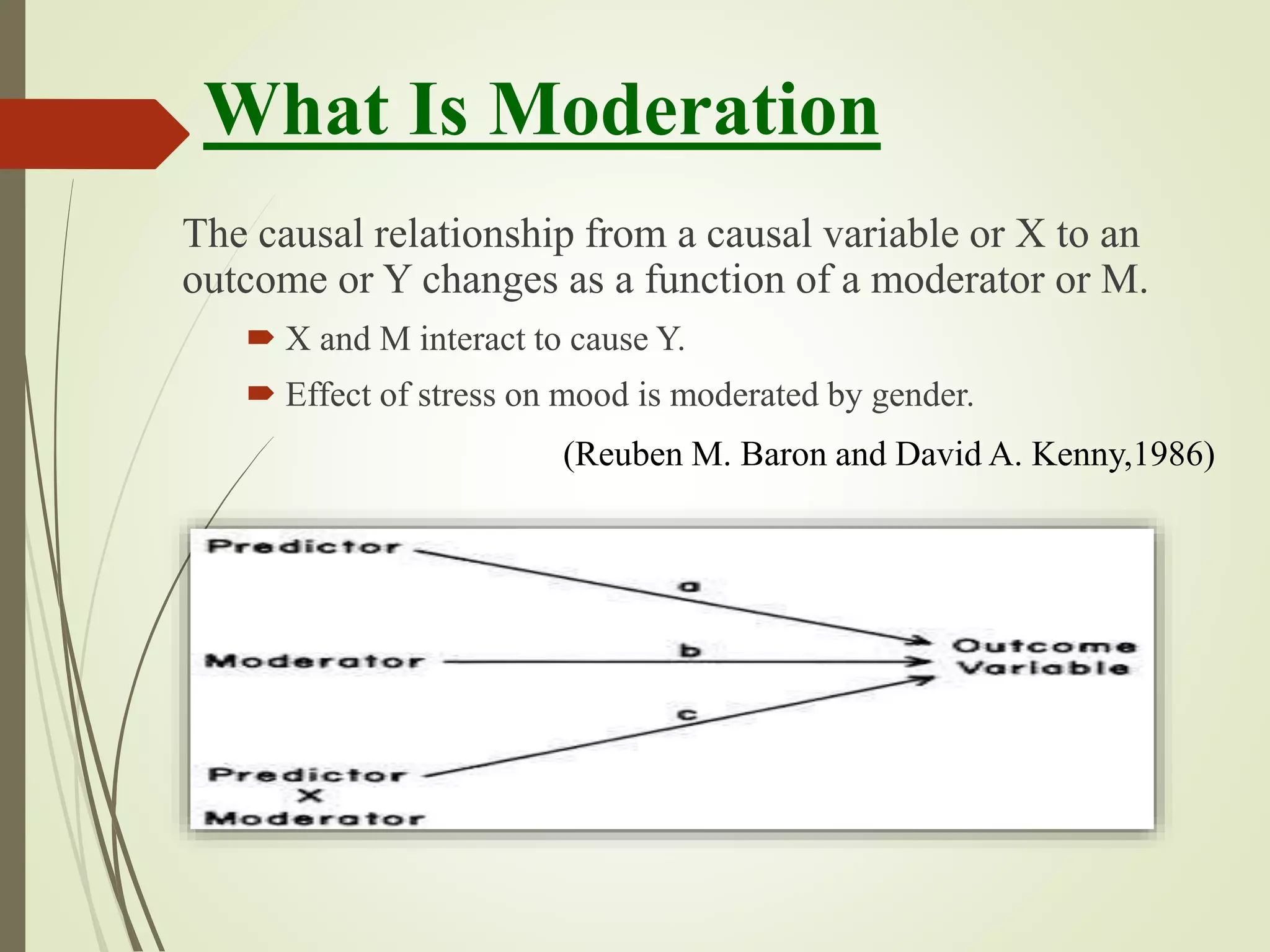 What Is Moderation

The causal relationship from a causal variable or X to an outcome or Y changes as a function of a moderator or M.

X and M interact to cause Y.

Effect of stress on mood is moderated by gender.

(Reuben M. Baron and David A. Kenny,1986)

Predictor

a

Moderator

b

Outcome Variable

c

Predictor X Moderator